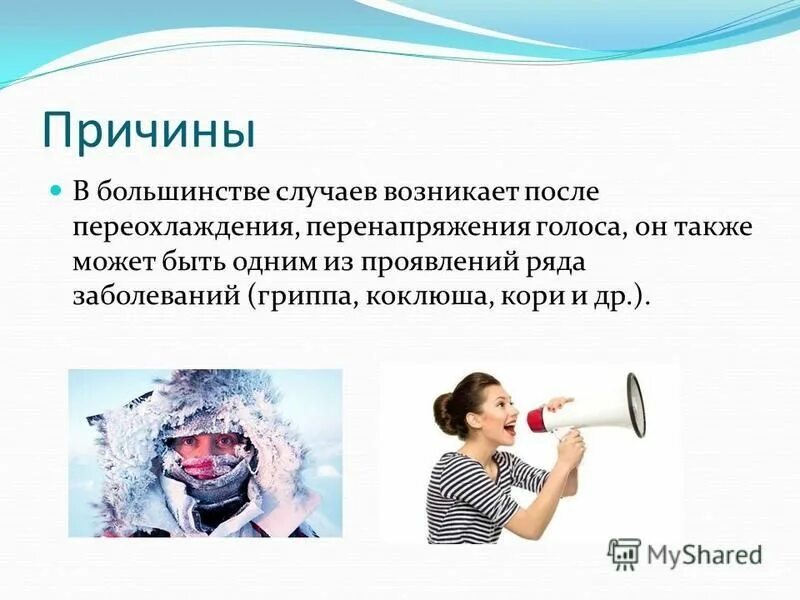 Причины

В большинстве случаев возникает после переохлаждения, перенапряжения голоса, он также может быть одним из проявлений ряда заболеваний (гриппа, коклюша, кори и др.).

MyShared